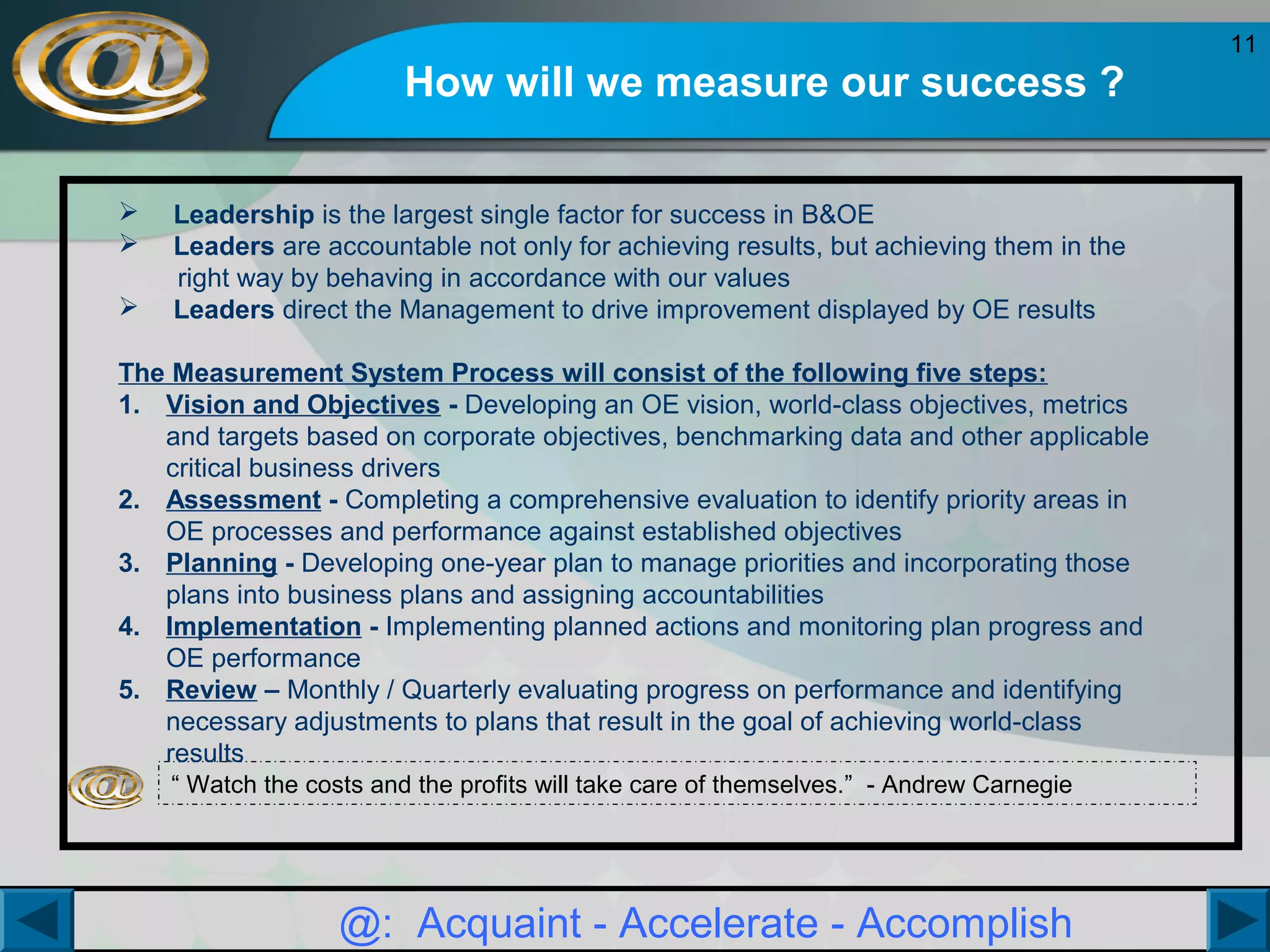 11

How will we measure our success ?

➢ Leadership is the largest single factor for success in B&OE
➢ Leaders are accountable not only for achieving results, but achieving them in the right way by behaving in accordance with our values
➢ Leaders direct the Management to drive improvement displayed by OE results

The Measurement System Process will consist of the following five steps:
1. Vision and Objectives - Developing an OE vision, world-class objectives, metrics and targets based on corporate objectives, benchmarking data and other applicable critical business drivers
2. Assessment - Completing a comprehensive evaluation to identify priority areas in OE processes and performance against established objectives
3. Planning - Developing one-year plan to manage priorities and incorporating those plans into business plans and assigning accountabilities
4. Implementation - Implementing planned actions and monitoring plan progress and OE performance
5. Review – Monthly / Quarterly evaluating progress on performance and identifying necessary adjustments to plans that result in the goal of achieving world-class results

“ Watch the costs and the profits will take care of themselves.” - Andrew Carnegie

@: Acquaint - Accelerate - Accomplish